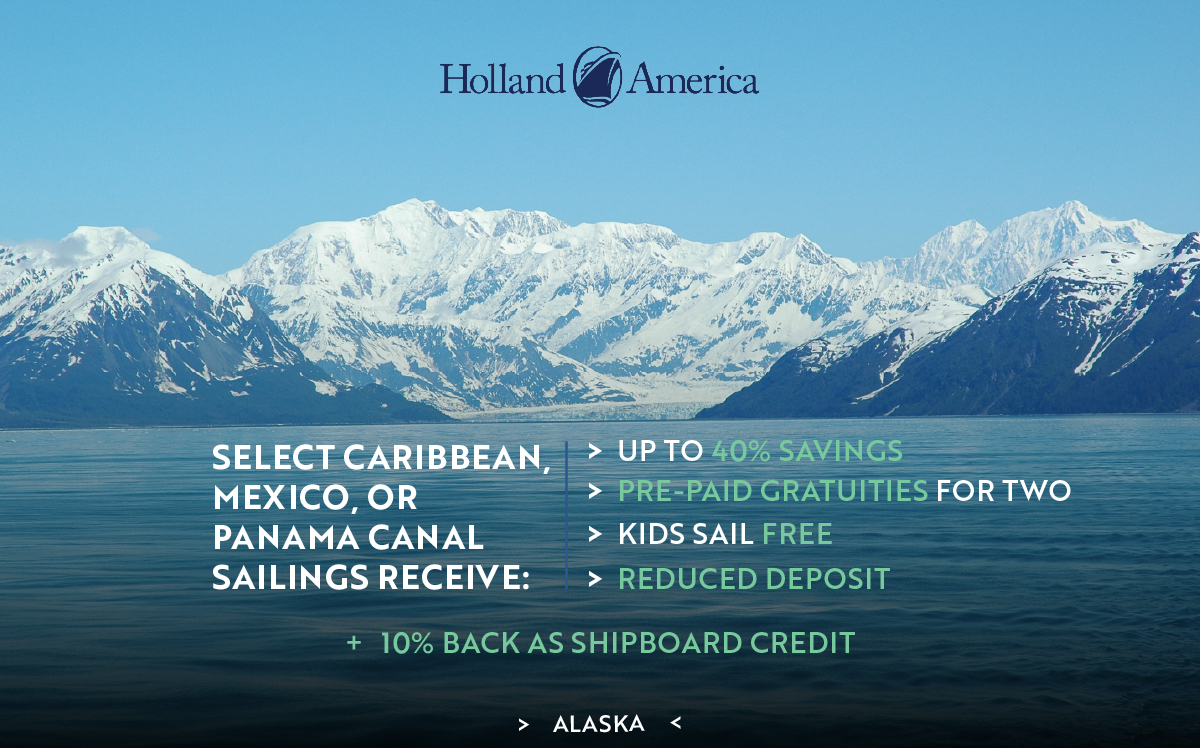 Holland America

SELECT CARIBBEAN, MEXICO, OR PANAMA CANAL SAILINGS RECEIVE:

> UP TO 40% SAVINGS
> PRE-PAID GRATUITIES FOR TWO
> KIDS SAIL FREE
> REDUCED DEPOSIT

+ 10% BACK AS SHIPBOARD CREDIT

> ALASKA <